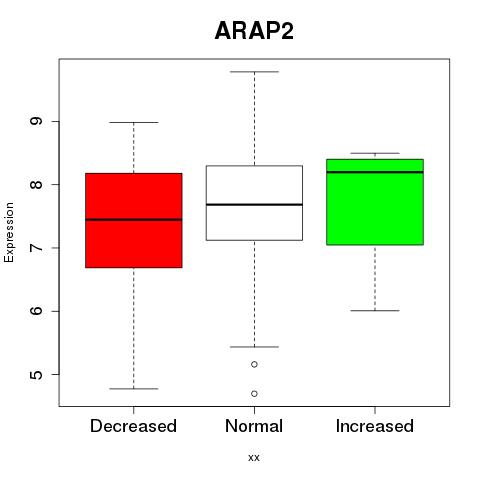 ARAP2

Expression

9
8
7
6
5

Decreased
Normal
Increased

xx